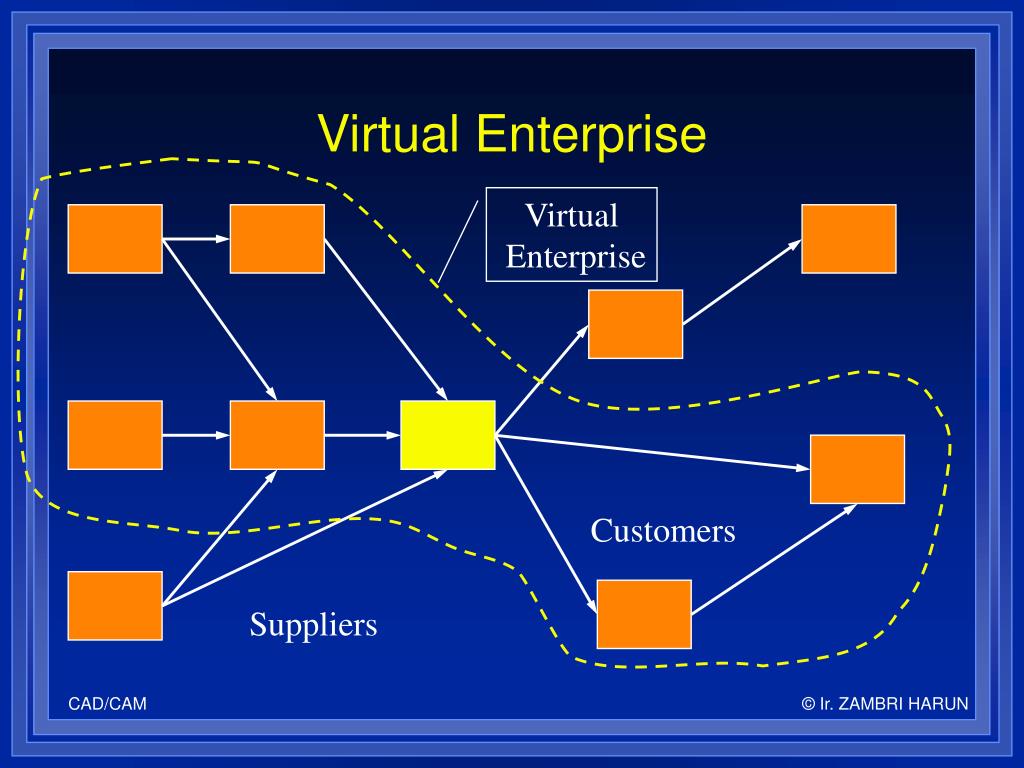 Virtual Enterprise

Virtual Enterprise

Customers

Suppliers

CAD/CAM

© Ir. ZAMBRI HARUN